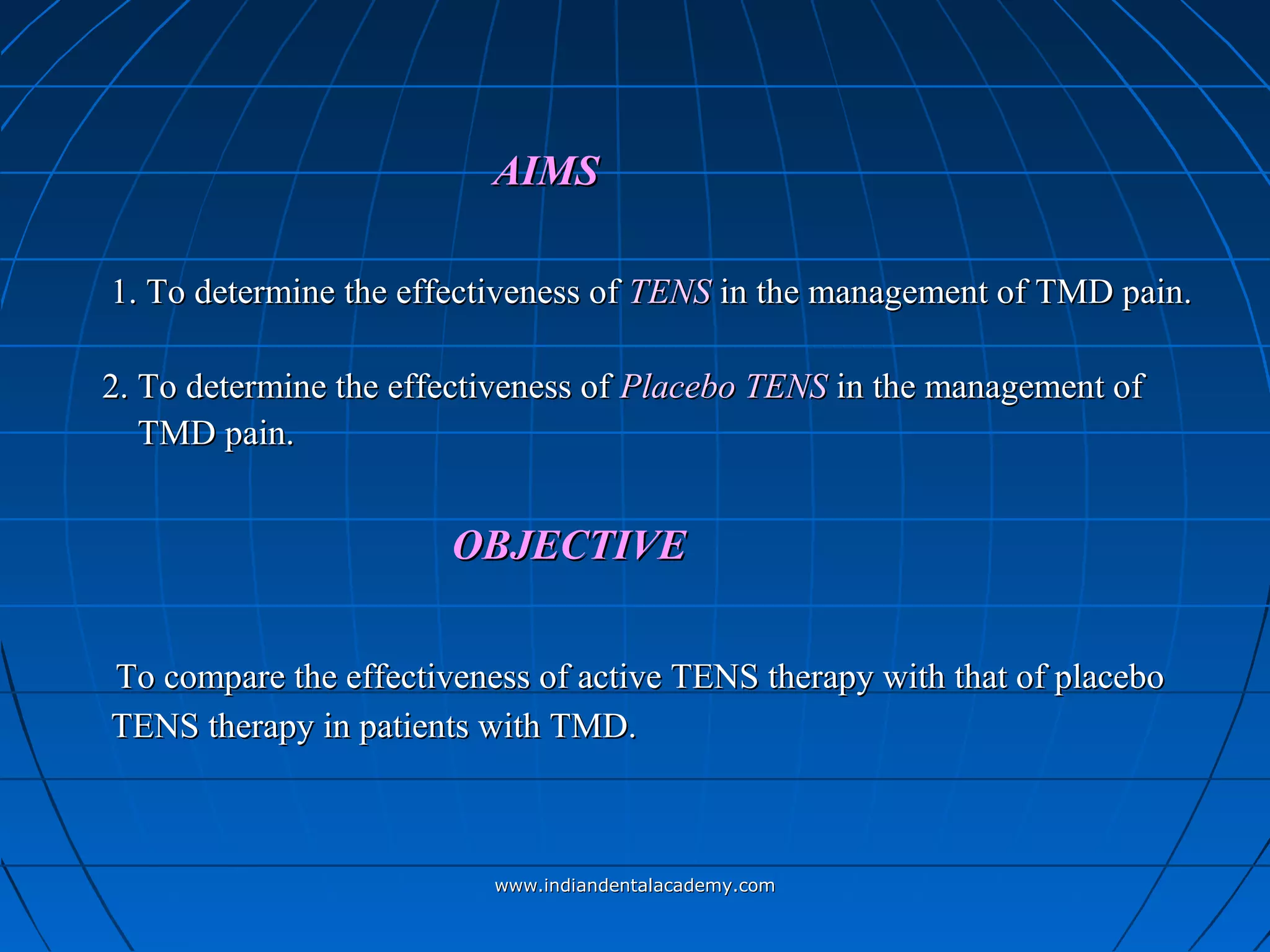 AIMS

1. To determine the effectiveness of TENS in the management of TMD pain.

2. To determine the effectiveness of Placebo TENS in the management of TMD pain.

OBJECTIVE

To compare the effectiveness of active TENS therapy with that of placebo TENS therapy in patients with TMD.

www.indiandentalacademy.com